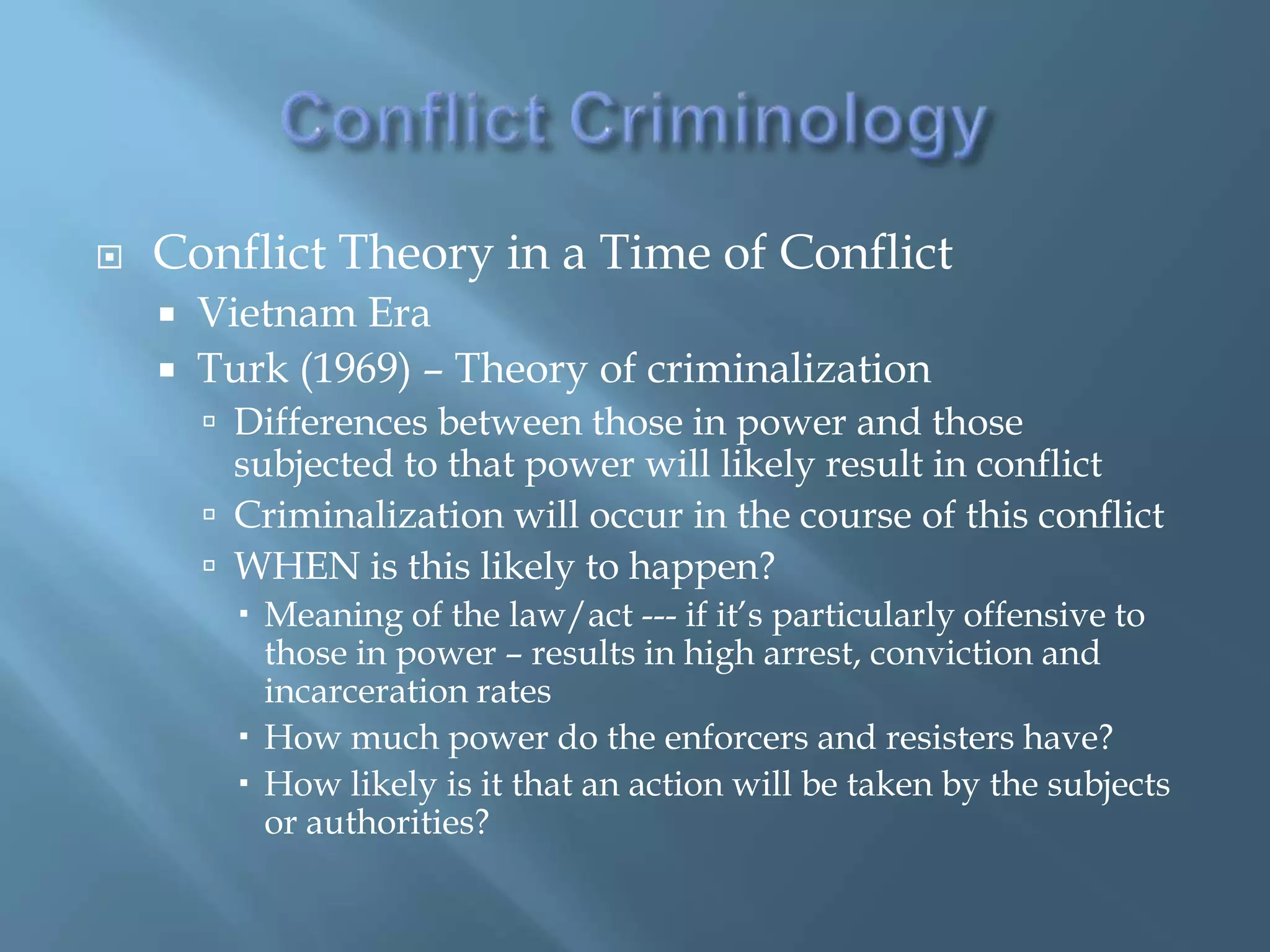 Conflict Criminology

Conflict Theory in a Time of Conflict
Vietnam Era
Turk (1969) – Theory of criminalization
Differences between those in power and those subjected to that power will likely result in conflict
Criminalization will occur in the course of this conflict
WHEN is this likely to happen?
Meaning of the law/act --- if it's particularly offensive to those in power – results in high arrest, conviction and incarceration rates
How much power do the enforcers and resisters have?
How likely is it that an action will be taken by the subjects or authorities?